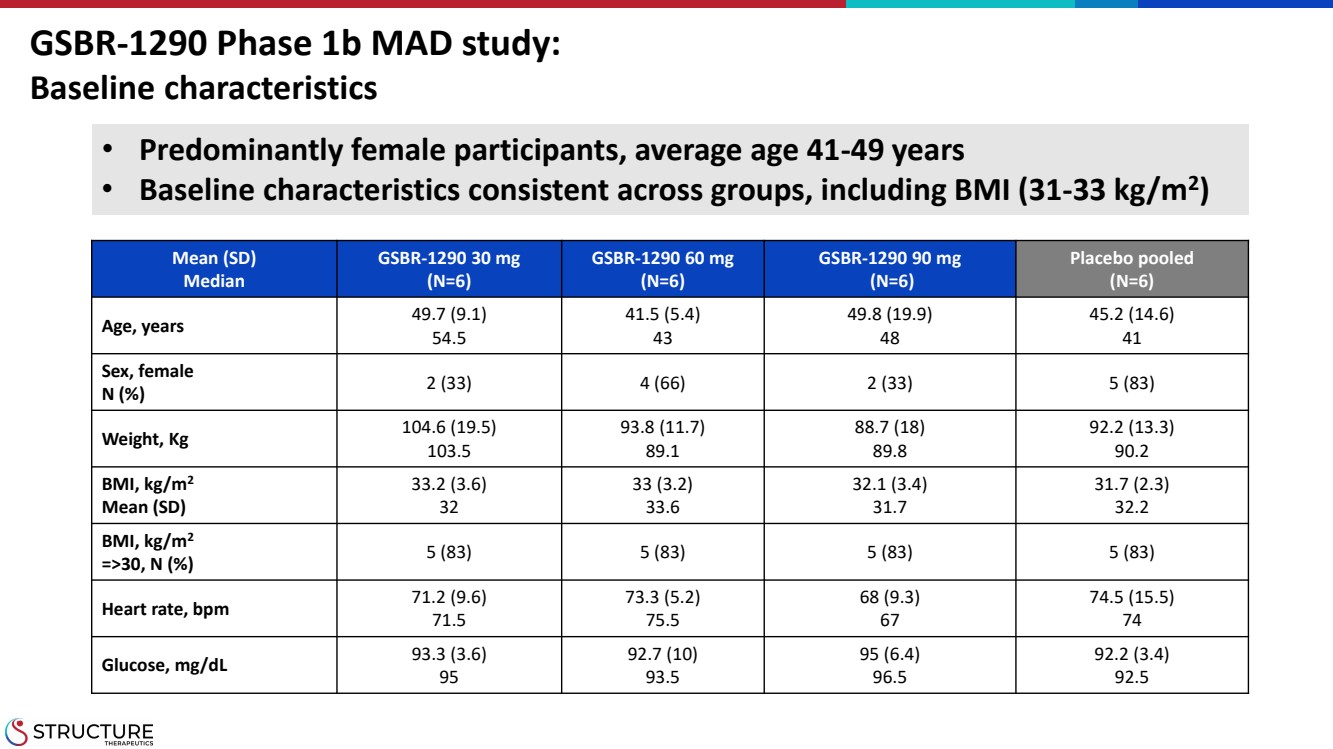 GSBR-1290 Phase 1b MAD study:
Baseline characteristics

• Predominantly female participants, average age 41-49 years
• Baseline characteristics consistent across groups, including BMI (31-33 kg/m$^2$)

| Mean (SD) Median | GSBR-1290 30 mg (N=6) | GSBR-1290 60 mg (N=6) | GSBR-1290 90 mg (N=6) | Placebo pooled (N=6) |
|---|---|---|---|---|
| Age, years | 49.7 (9.1) 54.5 | 41.5 (5.4) 43 | 49.8 (19.9) 48 | 45.2 (14.6) 41 |
| Sex, female N (%) | 2 (33) | 4 (66) | 2 (33) | 5 (83) |
| Weight, Kg | 104.6 (19.5) 103.5 | 93.8 (11.7) 89.1 | 88.7 (18) 89.8 | 92.2 (13.3) 90.2 |
| BMI, kg/m$^2$ Mean (SD) | 33.2 (3.6) 32 | 33 (3.2) 33.6 | 32.1 (3.4) 31.7 | 31.7 (2.3) 32.2 |
| BMI, kg/m$^2$ =>30, N (%) | 5 (83) | 5 (83) | 5 (83) | 5 (83) |
| Heart rate, bpm | 71.2 (9.6) 71.5 | 73.3 (5.2) 75.5 | 68 (9.3) 67 | 74.5 (15.5) 74 |
| Glucose, mg/dL | 93.3 (3.6) 95 | 92.7 (10) 93.5 | 95 (6.4) 96.5 | 92.2 (3.4) 92.5 |

STRUCTURE
THERAPEUTICS